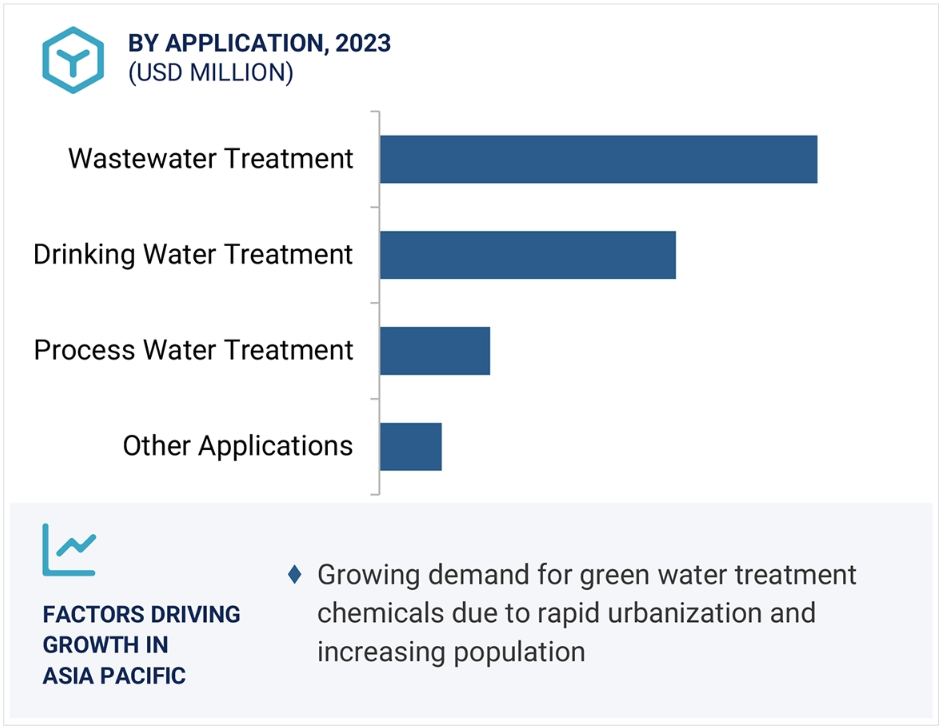 BY APPLICATION, 2023
(USD MILLION)

Wastewater Treatment

Drinking Water Treatment

Process Water Treatment

Other Applications

FACTORS DRIVING GROWTH IN ASIA PACIFIC

♦ Growing demand for green water treatment chemicals due to rapid urbanization and increasing population